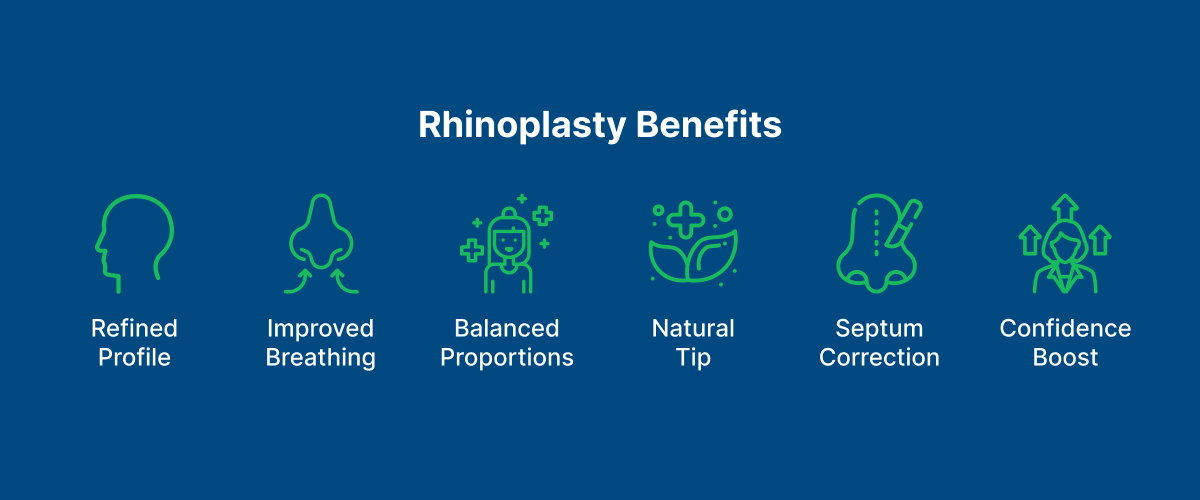 Rhinoplasty Benefits

Refined Profile

Improved Breathing

Balanced Proportions

Natural Tip

Septum Correction

Confidence Boost